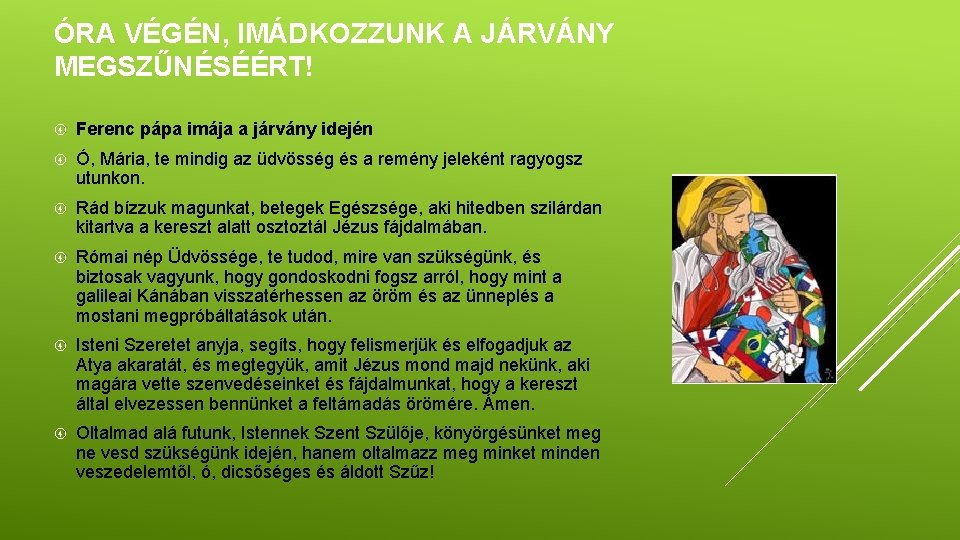 ÓRA VÉGÉN, IMÁDKOZZUNK A JÁRVÁNY MEGSZŰNÉSÉÉRT!

Ferenc pápa imája a járvány idején

Ó, Mária, te mindig az üdvösség és a remény jeleként ragyogsz utunkon.

Rád bízzuk magunkat, betegek Egészsége, aki hitedben szilárdan kitartva a kereszt alatt osztoztál Jézus fájdalmában.

Római nép Üdvössége, te tudod, mire van szükségünk, és biztosak vagyunk, hogy gondoskodni fogsz arról, hogy mint a galileai Kánában visszatérhessen az öröm és az ünneplés a mostani megpróbáltatások után.

Isteni Szeretet anyja, segíts, hogy felismerjük és elfogadjuk az Atya akaratát, és megtegyük, amit Jézus mond majd nekünk, aki magára vette szenvedéseinket és fájdalmunkat, hogy a kereszt által elvezessen bennünket a feltámadás örömére. Ámen.

Oltalmad alá futunk, Istennek Szent Szülője, könyörgésünket meg ne vesd szükségünk idején, hanem oltalmazz meg minket minden veszedelemtől, ó, dicsőséges és áldott Szűz!